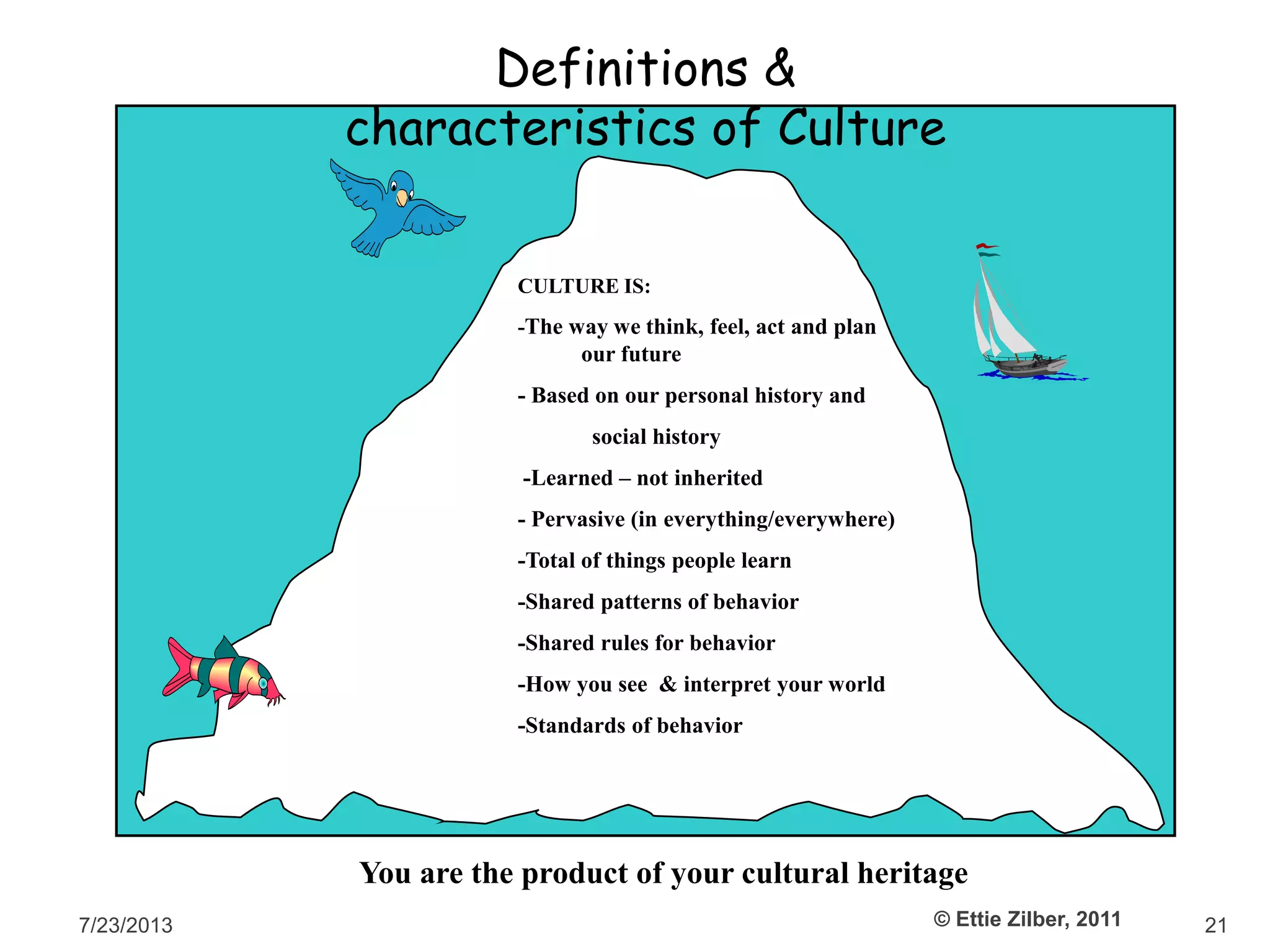 Definitions & characteristics of Culture

CULTURE IS:

-The way we think, feel, act and plan our future

- Based on our personal history and social history

-Learned – not inherited

- Pervasive (in everything/everywhere)

-Total of things people learn

-Shared patterns of behavior

-Shared rules for behavior

-How you see & interpret your world

-Standards of behavior

You are the product of your cultural heritage

7/23/2013

© Ettie Zilber, 2011

21